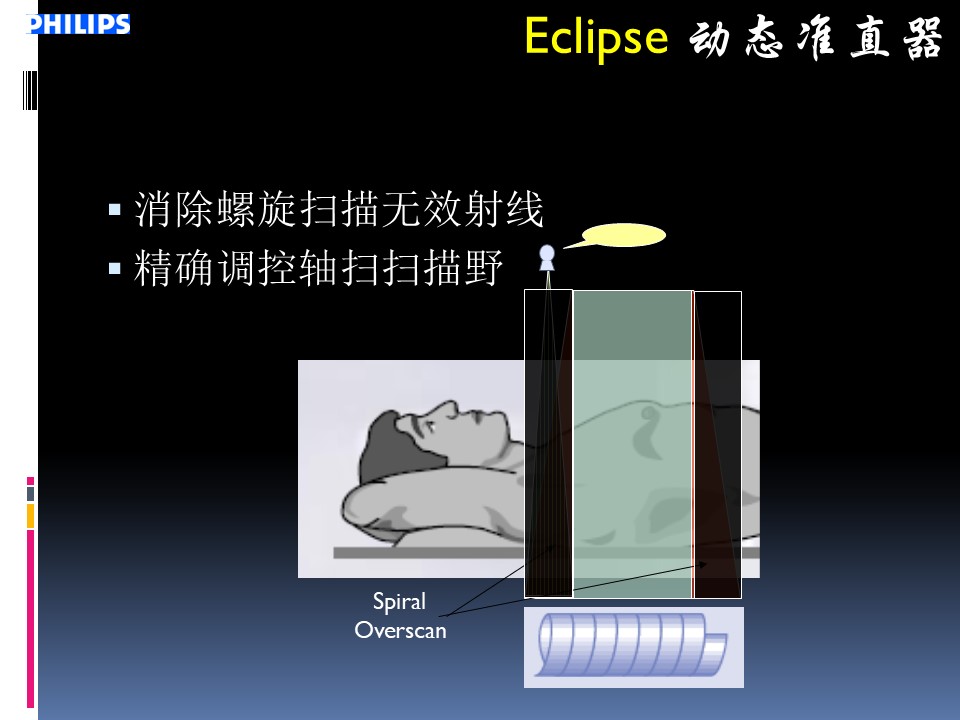 PHILIPS

Eclipse 动态准直器

▪ 消除螺旋扫描无效射线
▪ 精确调控轴扫扫描野

Spiral
Overscan